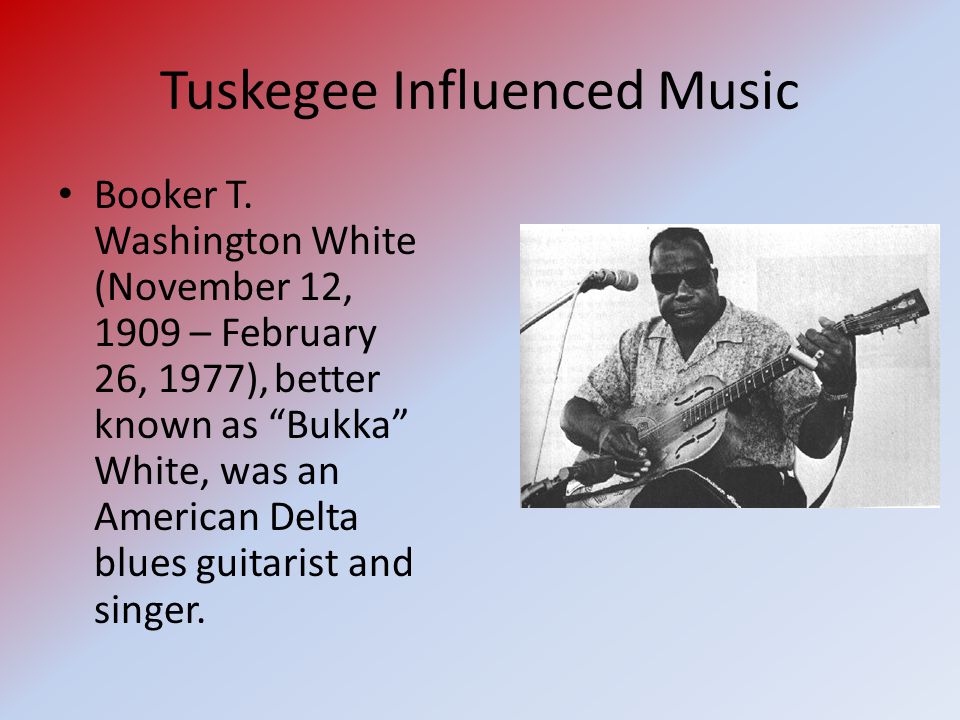 Tuskegee Influenced Music

• Booker T. Washington White (November 12, 1909 – February 26, 1977), better known as “Bukka” White, was an American Delta blues guitarist and singer.